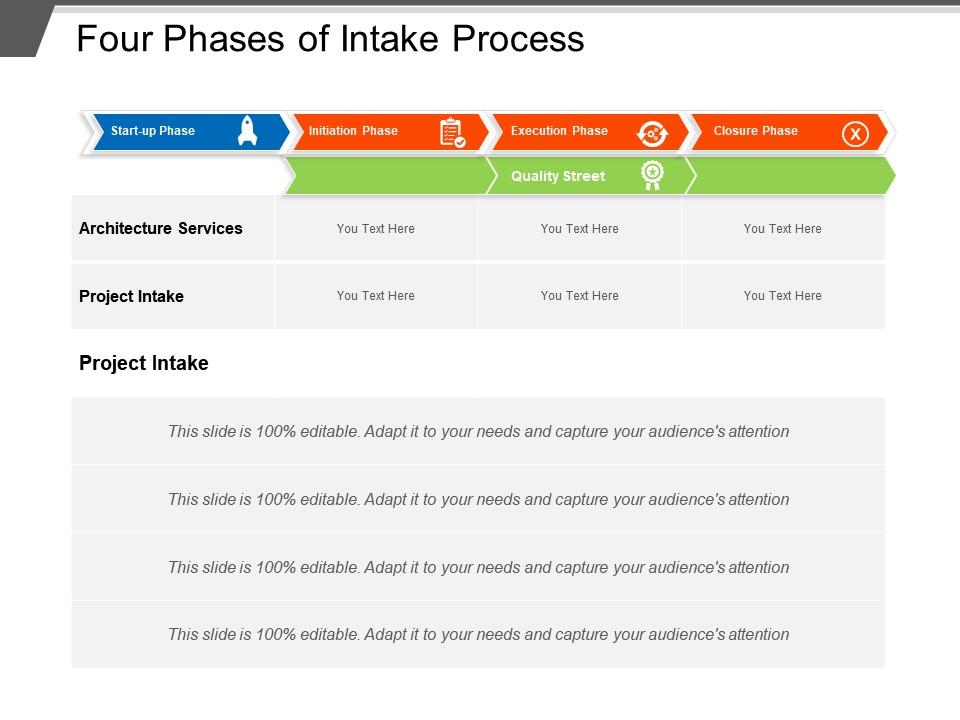 Four Phases of Intake Process

Start-up Phase
Initiation Phase
Execution Phase
Closure Phase

Quality Street

| Architecture Services | You Text Here | You Text Here | You Text Here |
|---|---|---|---|
| Project Intake | You Text Here | You Text Here | You Text Here |

Project Intake

This slide is 100% editable. Adapt it to your needs and capture your audience's attention

This slide is 100% editable. Adapt it to your needs and capture your audience's attention

This slide is 100% editable. Adapt it to your needs and capture your audience's attention

This slide is 100% editable. Adapt it to your needs and capture your audience's attention